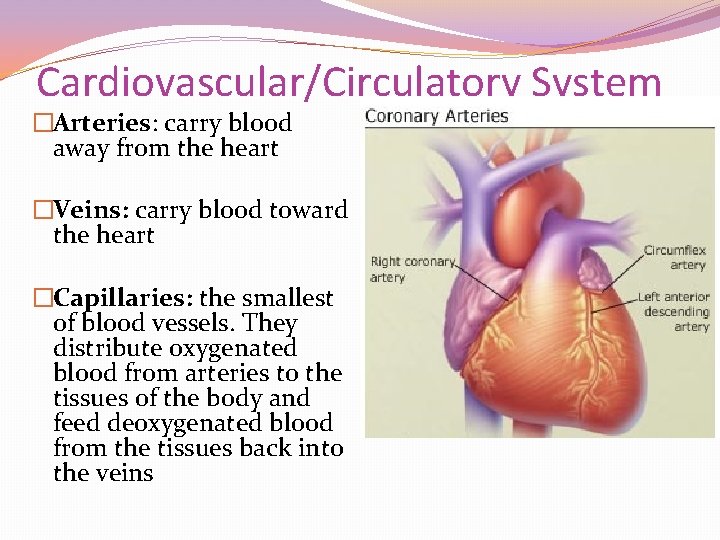 Cardiovascular/Circulatory System

□Arteries: carry blood away from the heart

□Veins: carry blood toward the heart

□Capillaries: the smallest of blood vessels. They distribute oxygenated blood from arteries to the tissues of the body and feed deoxygenated blood from the tissues back into the veins

Coronary Arteries

Right coronary artery

Circumflex artery

Left anterior descending artery